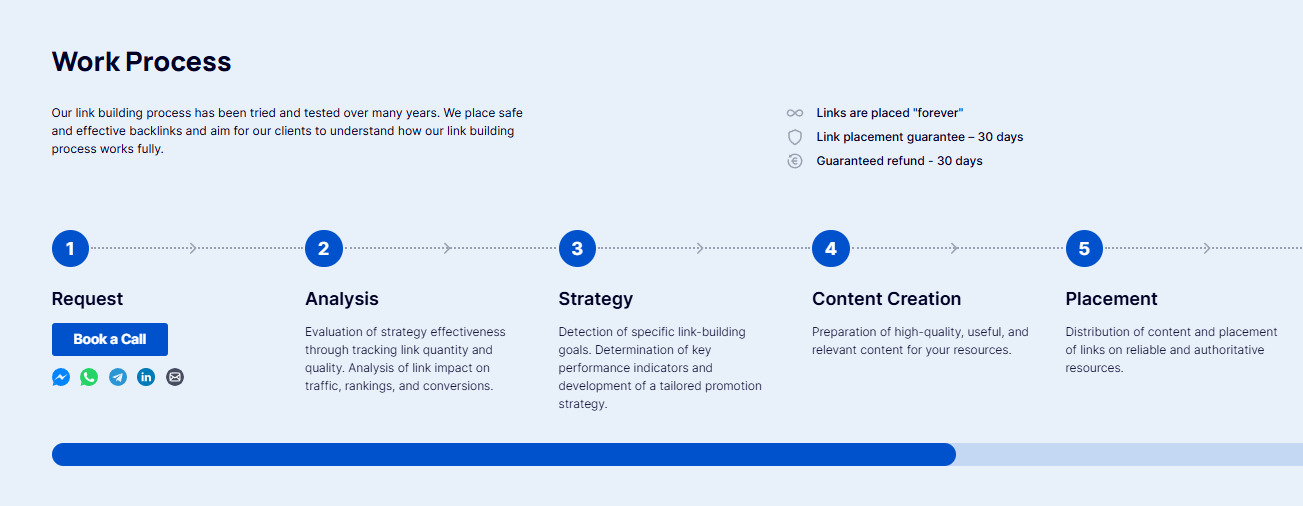 Work Process

Our link building process has been tried and tested over many years. We place safe and effective backlinks and aim for our clients to understand how our link building process works fully.

Links are placed "forever"
Link placement guarantee – 30 days
Guaranteed refund - 30 days

1
Request
Book a Call

2
Analysis
Evaluation of strategy effectiveness through tracking link quantity and quality. Analysis of link impact on traffic, rankings, and conversions.

3
Strategy
Detection of specific link-building goals. Determination of key performance indicators and development of a tailored promotion strategy.

4
Content Creation
Preparation of high-quality, useful, and relevant content for your resources.

5
Placement
Distribution of content and placement of links on reliable and authoritative resources.